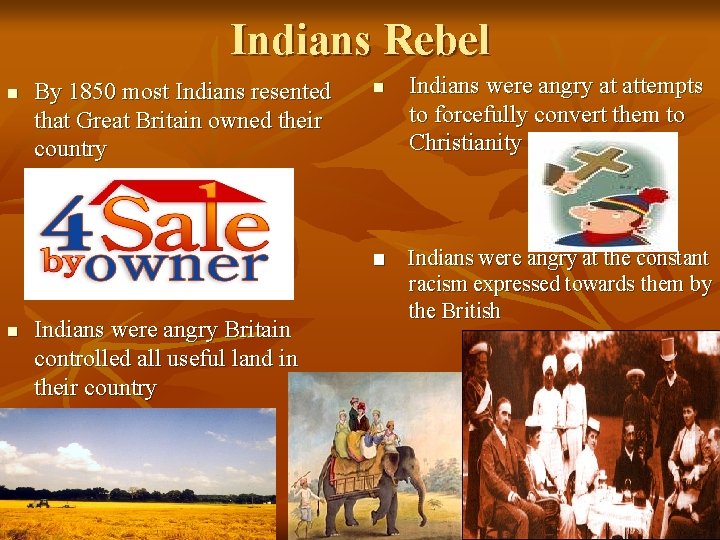 Indians Rebel

By 1850 most Indians resented that Great Britain owned their country

4 Sale by owner

Indians were angry Britain controlled all useful land in their country

Indians were angry at attempts to forcefully convert them to Christianity

Indians were angry at the constant racism expressed towards them by the British